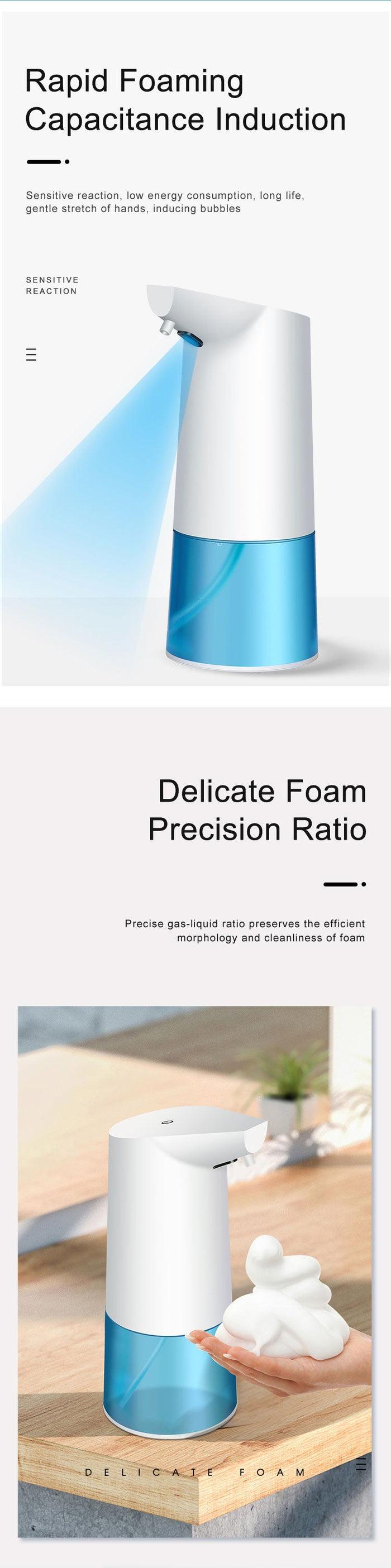 Rapid Foaming
Capacitance Induction

Sensitive reaction, low energy consumption, long life, gentle stretch of hands, inducing bubbles

SENSITIVE
REACTION

Delicate Foam
Precision Ratio

Precise gas-liquid ratio preserves the efficient morphology and cleanliness of foam

DELICATE FOAM